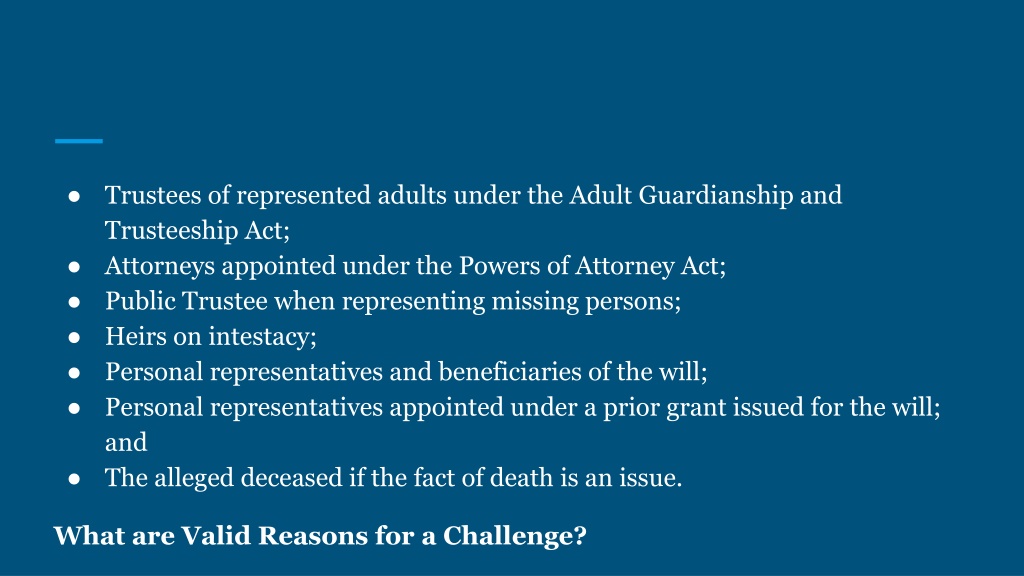 ● Trustees of represented adults under the Adult Guardianship and Trusteeship Act;
● Attorneys appointed under the Powers of Attorney Act;
● Public Trustee when representing missing persons;
● Heirs on intestacy;
● Personal representatives and beneficiaries of the will;
● Personal representatives appointed under a prior grant issued for the will; and
● The alleged deceased if the fact of death is an issue.

What are Valid Reasons for a Challenge?